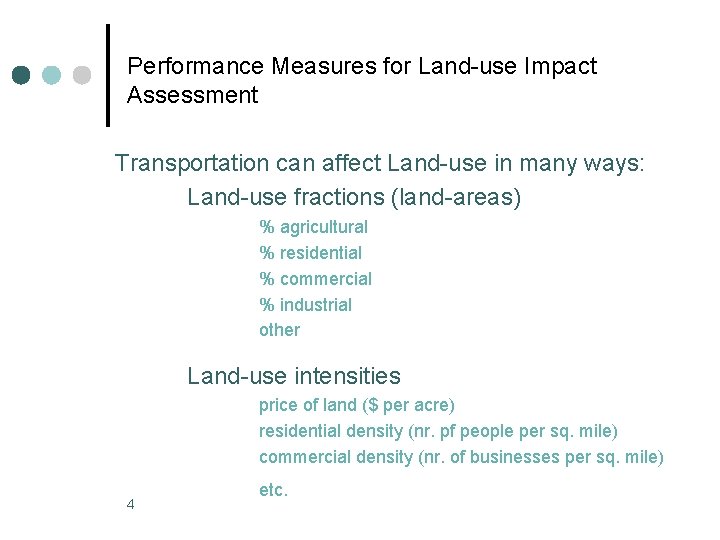 Performance Measures for Land-use Impact Assessment

Transportation can affect Land-use in many ways:

Land-use fractions (land-areas)

% agricultural
% residential
% commercial
% industrial
other

Land-use intensities

price of land ($ per acre)
residential density (nr. pf people per sq. mile)
commercial density (nr. of businesses per sq. mile)
etc.

4